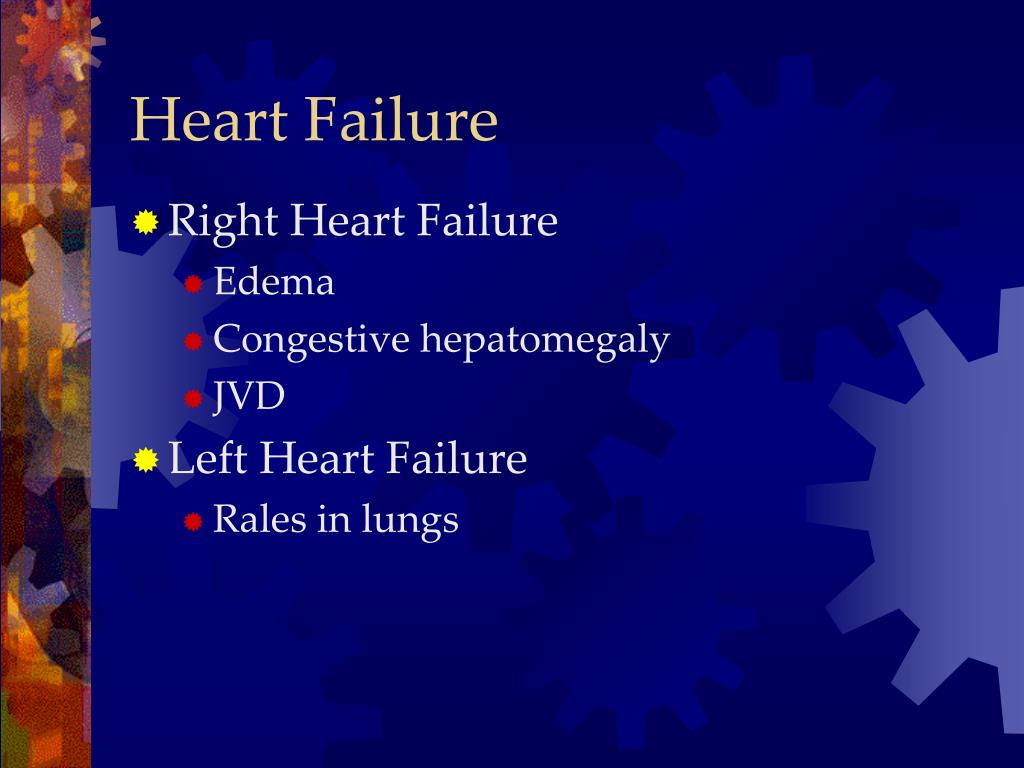 Heart Failure

Right Heart Failure
Edema
Congestive hepatomegaly
JVD
Left Heart Failure
Rales in lungs